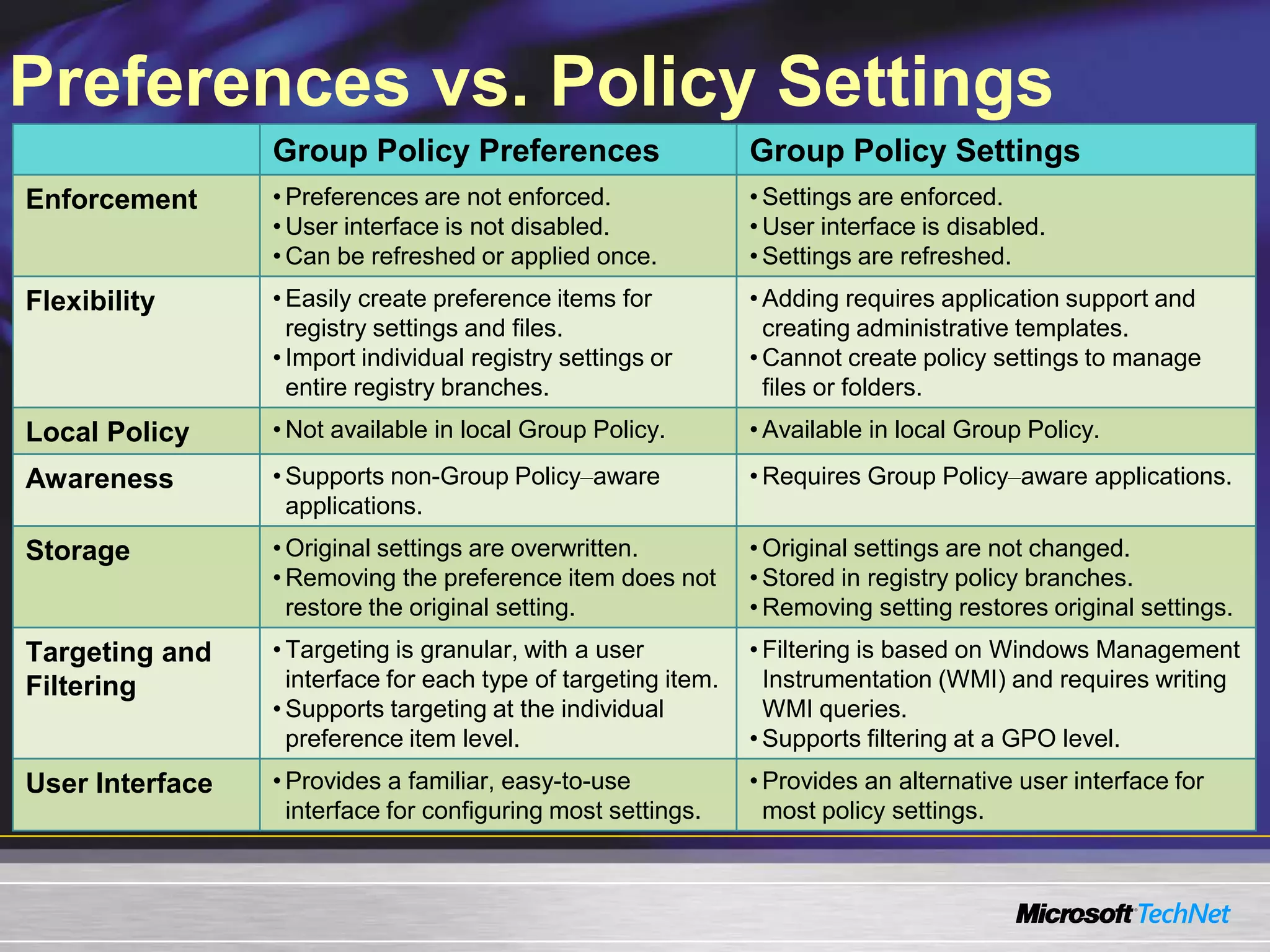 Preferences vs. Policy Settings

| | Group Policy Preferences | Group Policy Settings |
|---|---|---|
| Enforcement | • Preferences are not enforced. • User interface is not disabled. • Can be refreshed or applied once. | • Settings are enforced. • User interface is disabled. • Settings are refreshed. |
| Flexibility | • Easily create preference items for registry settings and files. • Import individual registry settings or entire registry branches. | • Adding requires application support and creating administrative templates. • Cannot create policy settings to manage files or folders. |
| Local Policy | • Not available in local Group Policy. | • Available in local Group Policy. |
| Awareness | • Supports non-Group Policy–aware applications. | • Requires Group Policy–aware applications. |
| Storage | • Original settings are overwritten. • Removing the preference item does not restore the original setting. | • Original settings are not changed. • Stored in registry policy branches. • Removing setting restores original settings. |
| Targeting and Filtering | • Targeting is granular, with a user interface for each type of targeting item. • Supports targeting at the individual preference item level. | • Filtering is based on Windows Management Instrumentation (WMI) and requires writing WMI queries. • Supports filtering at a GPO level. |
| User Interface | • Provides a familiar, easy-to-use interface for configuring most settings. | • Provides an alternative user interface for most policy settings. |

Microsoft TechNet